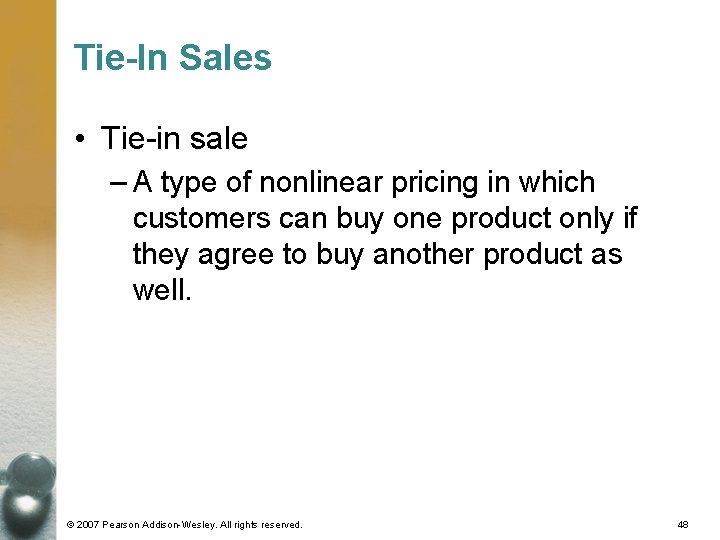 Tie-In Sales

• Tie-in sale
– A type of nonlinear pricing in which customers can buy one product only if they agree to buy another product as well.

© 2007 Pearson Addison-Wesley. All rights reserved.

48